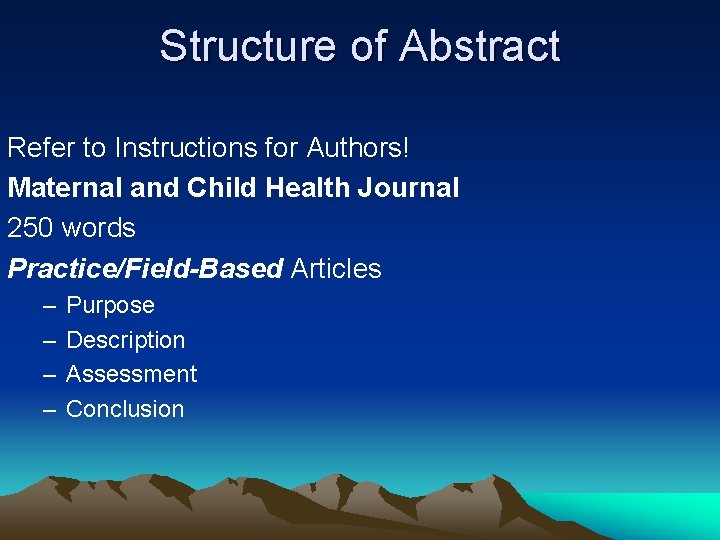 Structure of Abstract

Refer to Instructions for Authors!

Maternal and Child Health Journal

250 words

Practice/Field-Based Articles

– Purpose
– Description
– Assessment
– Conclusion